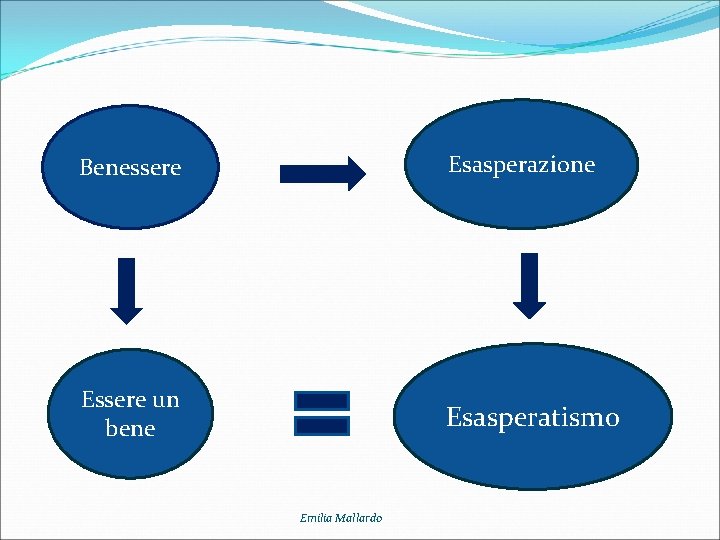 Benessere

Esasperazione

Essere un bene

Esasperatismo

Emilia Mallardo